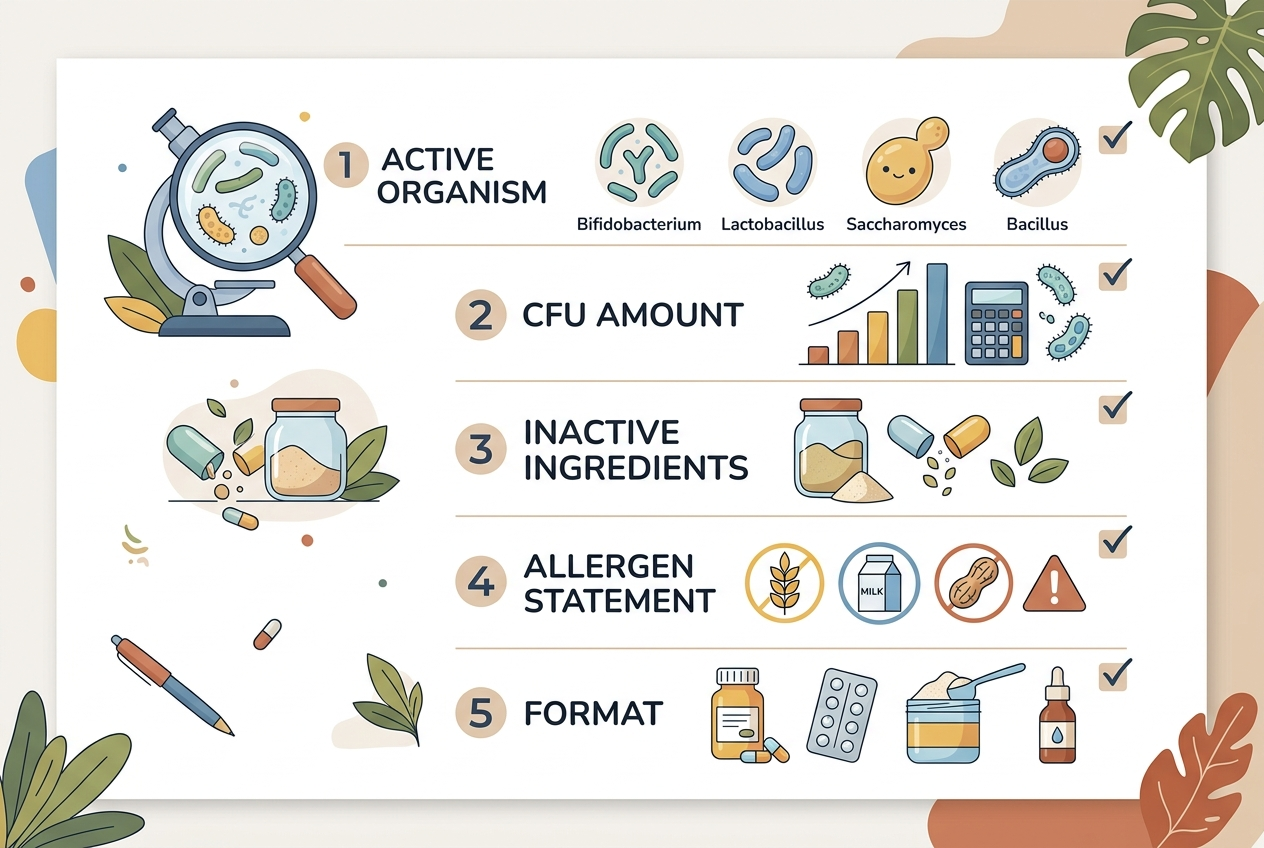 1 ACTIVE ORGANISM

Bifidobacterium Lactobacillus Saccharomyces Bacillus

2 CFU AMOUNT

3 INACTIVE INGREDIENTS

4 ALLERGEN STATEMENT

MILK

5 FORMAT